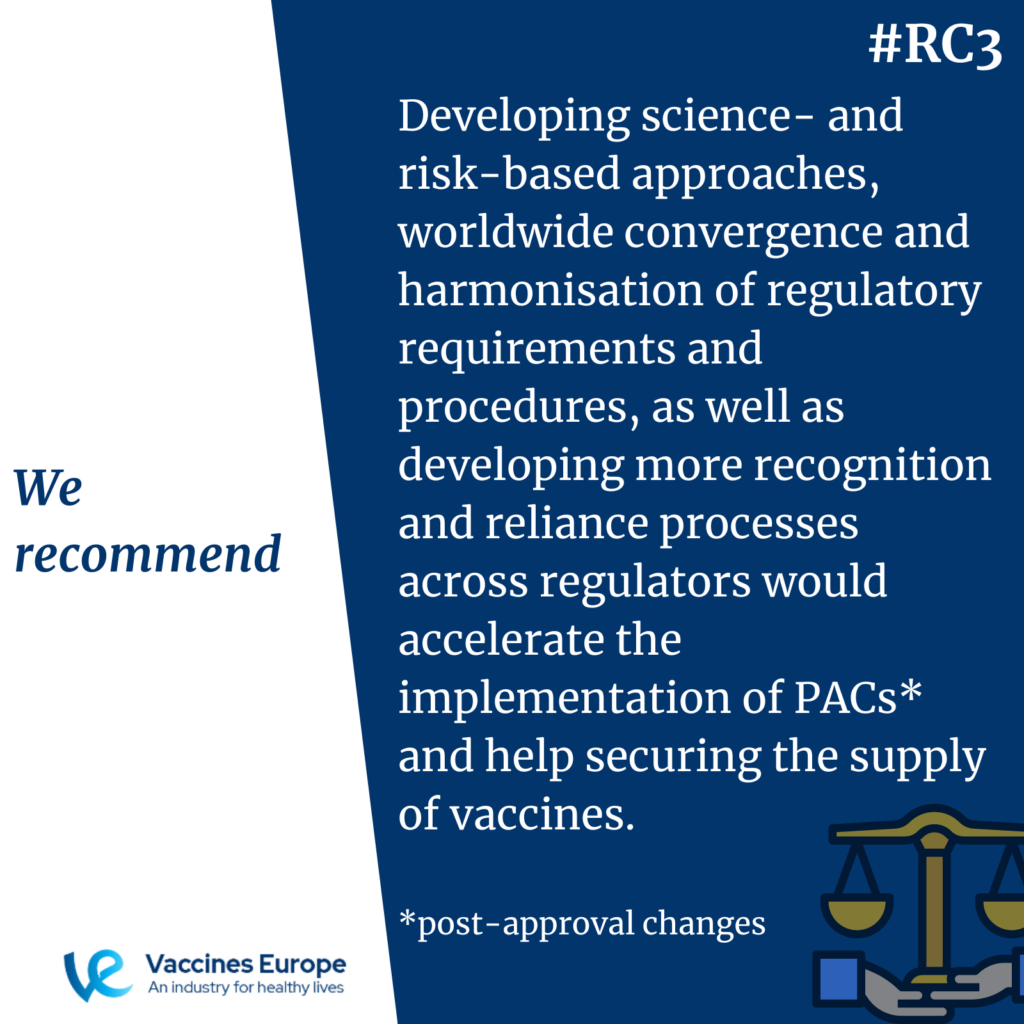 #RC3

We recommend

Developing science- and risk-based approaches, worldwide convergence and harmonisation of regulatory requirements and procedures, as well as developing more recognition and reliance processes across regulators would accelerate the implementation of PACs* and help securing the supply of vaccines.

*post-approval changes

Vaccines Europe
An industry for healthy lives